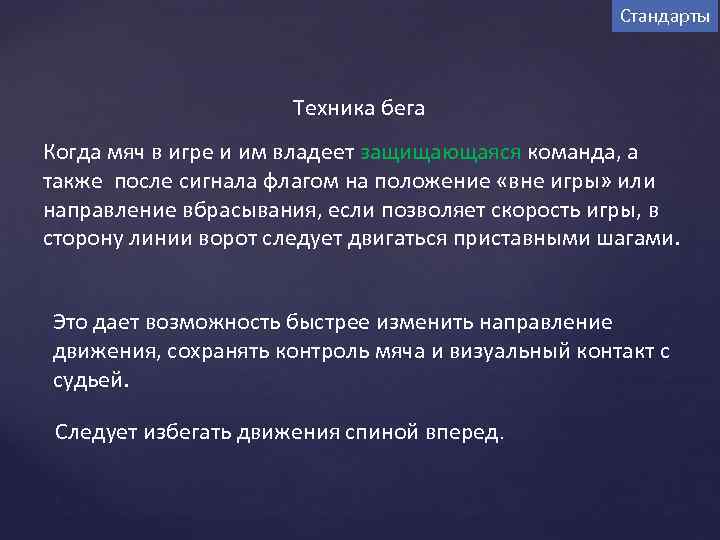 Стандарты

Техника бега

Когда мяч в игре и им владеет защищающаяся команда, а также после сигнала флагом на положение «вне игры» или направление вбрасывания, если позволяет скорость игры, в сторону линии ворот следует двигаться приставными шагами.

Это дает возможность быстрее изменить направление движения, сохранять контроль мяча и визуальный контакт с судьей.

Следует избегать движения спиной вперед.